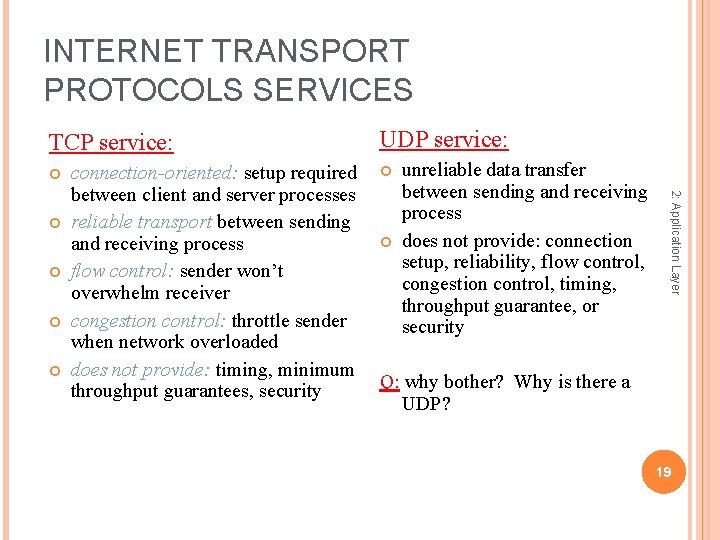 INTERNET TRANSPORT PROTOCOLS SERVICES

TCP service:

connection-oriented: setup required between client and server processes

reliable transport between sending and receiving process

flow control: sender won't overwhelm receiver

congestion control: throttle sender when network overloaded

does not provide: timing, minimum throughput guarantees, security

UDP service:

unreliable data transfer between sending and receiving process

does not provide: connection setup, reliability, flow control, congestion control, timing, throughput guarantee, or security

Q: why bother? Why is there a UDP?

2: Application Layer

19